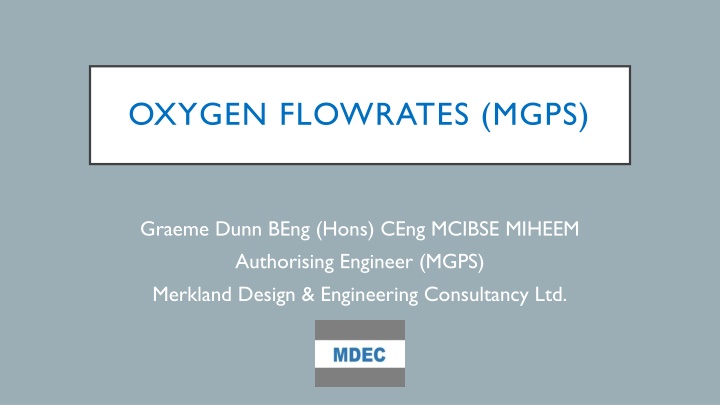 OXYGEN FLOWRATES (MGPS)

Graeme Dunn BEng (Hons) CEng MCIBSE MIHEEM
Authorising Engineer (MGPS)
Merkland Design & Engineering Consultancy Ltd.

MDEC